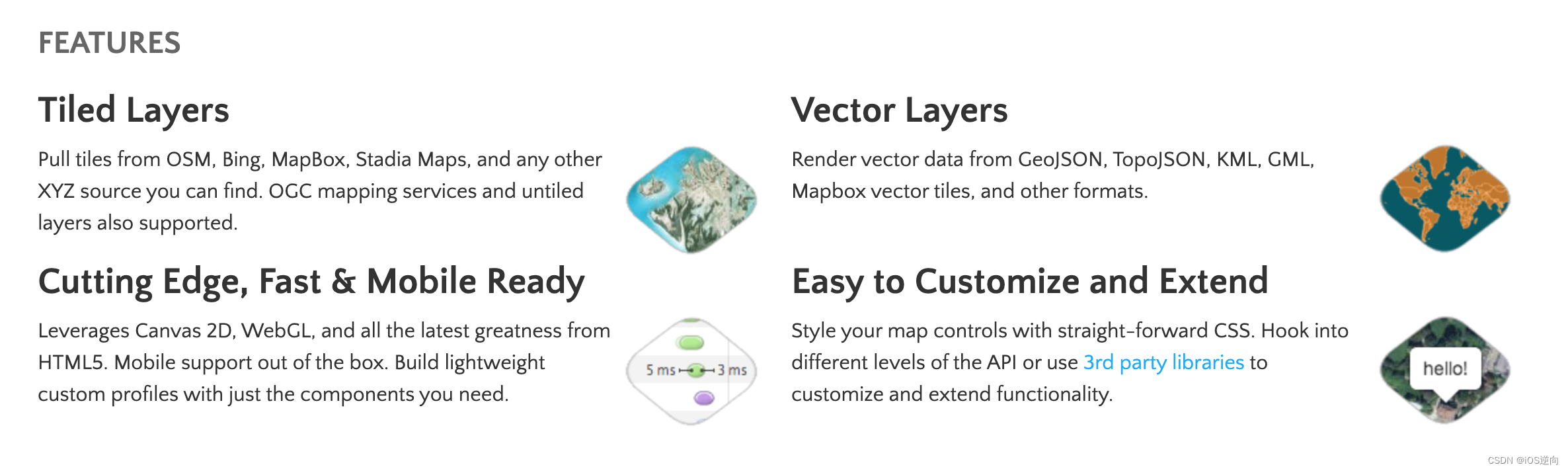 FEATURES

Tiled Layers

Pull tiles from OSM, Bing, MapBox, Stadia Maps, and any other XYZ source you can find. OGC mapping services and untiled layers also supported.

Cutting Edge, Fast & Mobile Ready

Leverages Canvas 2D, WebGL, and all the latest greatness from HTML5. Mobile support out of the box. Build lightweight custom profiles with just the components you need.

5 ms 3 ms

Vector Layers

Render vector data from GeoJSON, TopoJSON, KML, GML, Mapbox vector tiles, and other formats.

Easy to Customize and Extend

Style your map controls with straight-forward CSS. Hook into different levels of the API or use 3rd party libraries to customize and extend functionality.

hello!

CSDN @iOS逆向